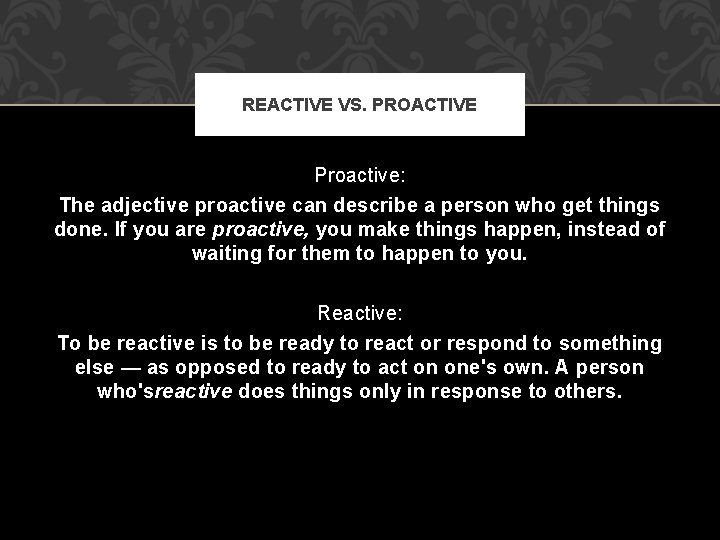 REACTIVE VS. PROACTIVE

Proactive:

The adjective proactive can describe a person who get things done. If you are proactive, you make things happen, instead of waiting for them to happen to you.

Reactive:

To be reactive is to be ready to react or respond to something else — as opposed to ready to act on one's own. A person who'sreactive does things only in response to others.